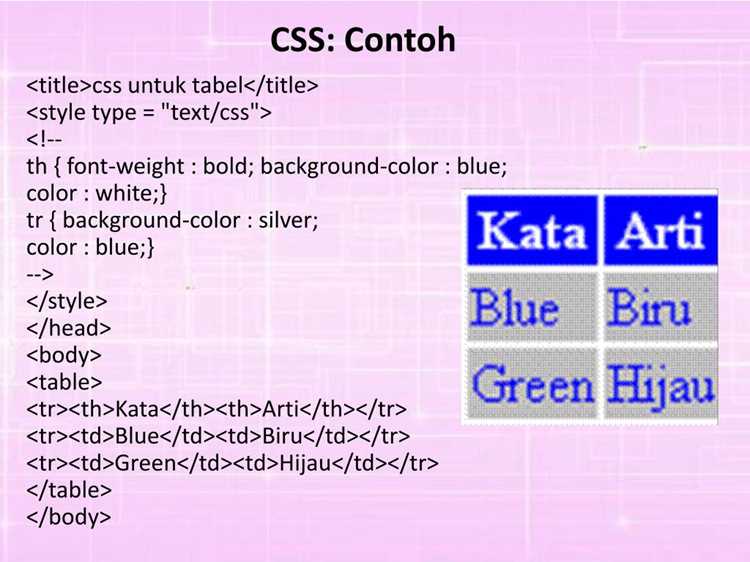 CSS: Contoh

<title>css untuk tabel</title>
<style type = "text/css">
<!--
th { font-weight : bold; background-color : blue;
color : white;}
tr { background-color : silver;
color : blue;}
-->
</style>
</head>
<body>
<table>
<tr><th>Kata</th><th>Arti</th></tr>
<tr><td>Blue</td><td>Biru</td></tr>
<tr><td>Green</td><td>Hijau</td></tr>
</table>
</body>

| Kata | Arti |
|---|---|
| Blue | Biru |
| Green | Hijau |